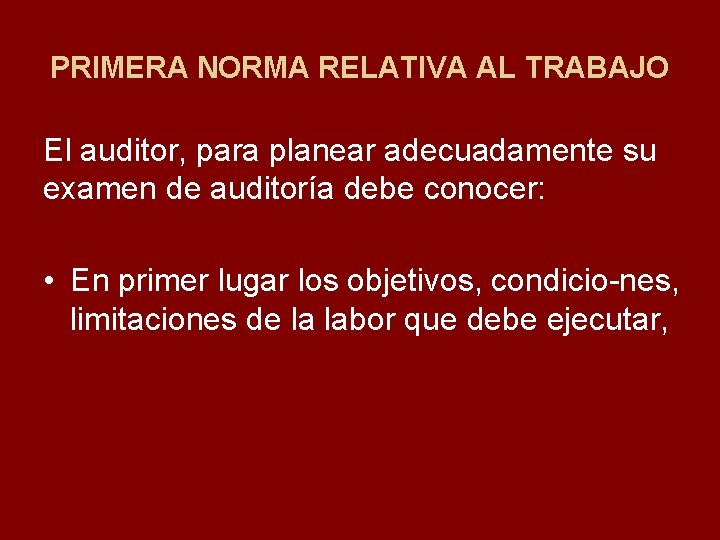 PRIMERA NORMA RELATIVA AL TRABAJO

El auditor, para planear adecuadamente su examen de auditoría debe conocer:

• En primer lugar los objetivos, condicio-nes, limitaciones de la labor que debe ejecutar,